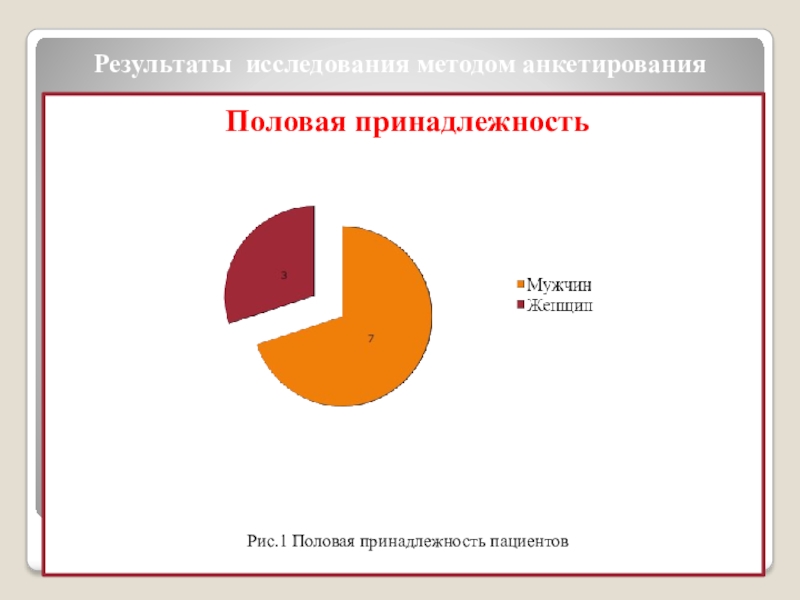 Результаты исследования методом анкетирования

Половая принадлежность

3

7

Мужчин
Женщин

Рис.1 Половая принадлежность пациентов